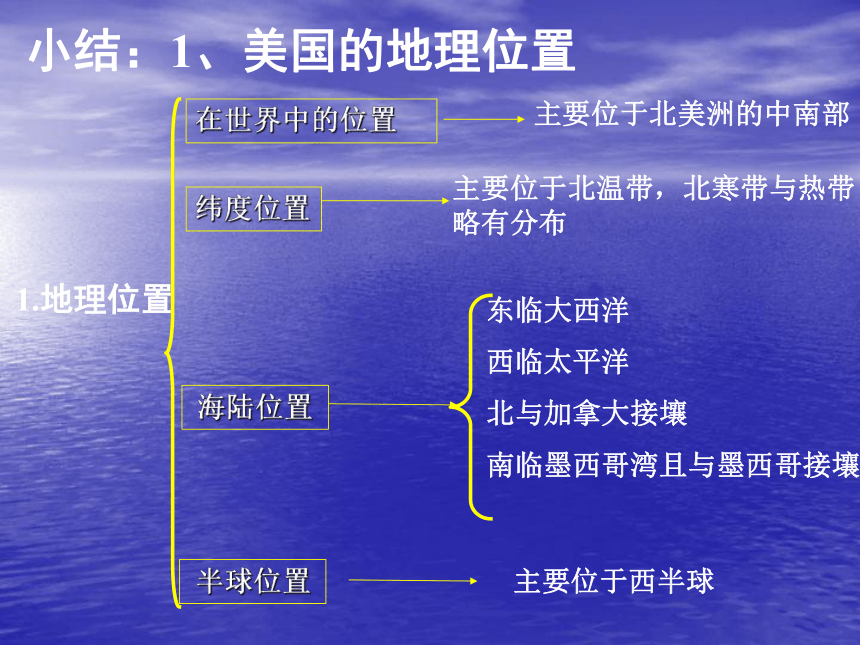 小结：1、美国的地理位置

1.地理位置

在世界中的位置 主要位于北美洲的中南部

纬度位置 主要位于北温带，北寒带与热带略有分布

海陆位置
东临大西洋
西临太平洋
北与加拿大接壤
南临墨西哥湾且与墨西哥接壤

半球位置 主要位于西半球